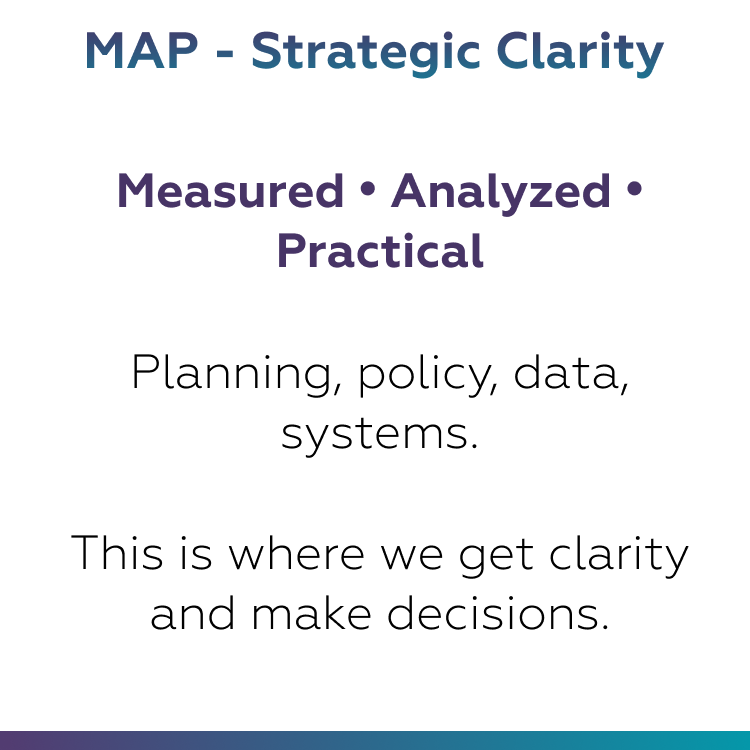 MAP - Strategic Clarity

Measured • Analyzed • Practical

Planning, policy, data, systems.

This is where we get clarity and make decisions.